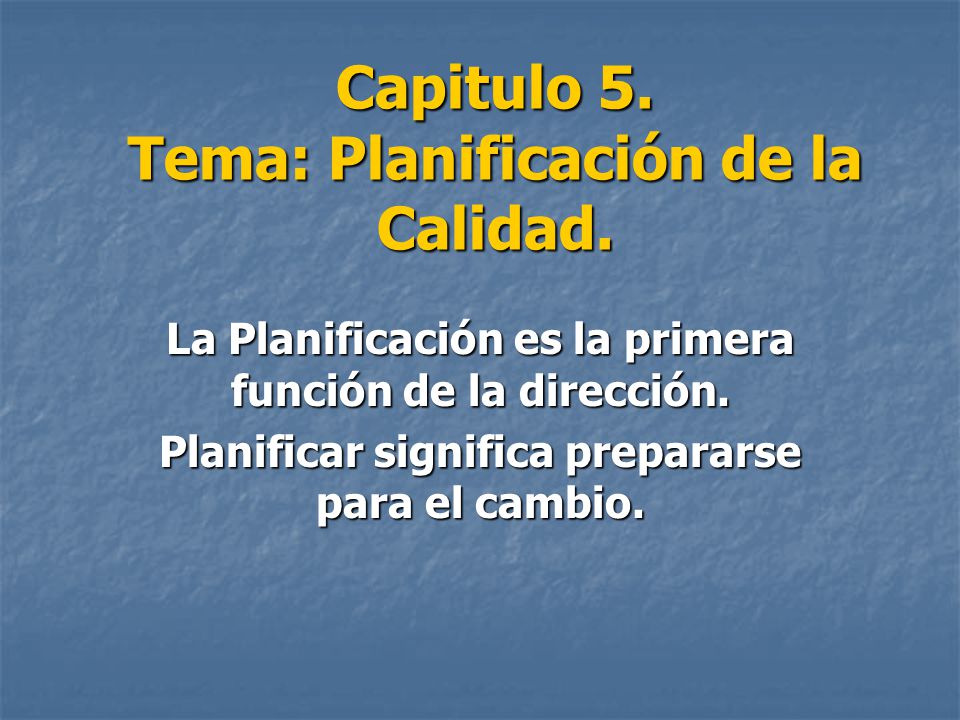 Capitulo 5.
Tema: Planificación de la Calidad.

La Planificación es la primera función de la dirección.

Planificar significa prepararse para el cambio.